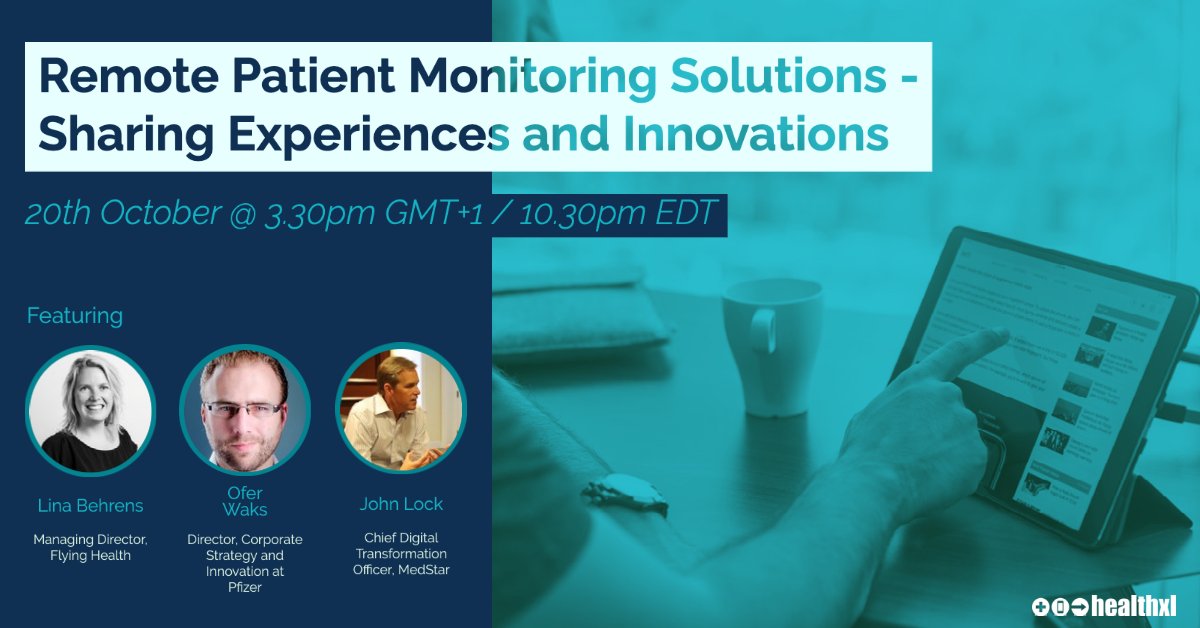 Remote Patient Monitoring Solutions - Sharing Experiences and Innovations

20th October @ 3.30pm GMT+1 / 10.30pm EDT

Featuring

Lina Behrens
Managing Director, Flying Health

Ofer Waks
Director, Corporate Strategy and Innovation at Pfizer

John Lock
Chief Digital Transformation Officer, MedStar

healthxl